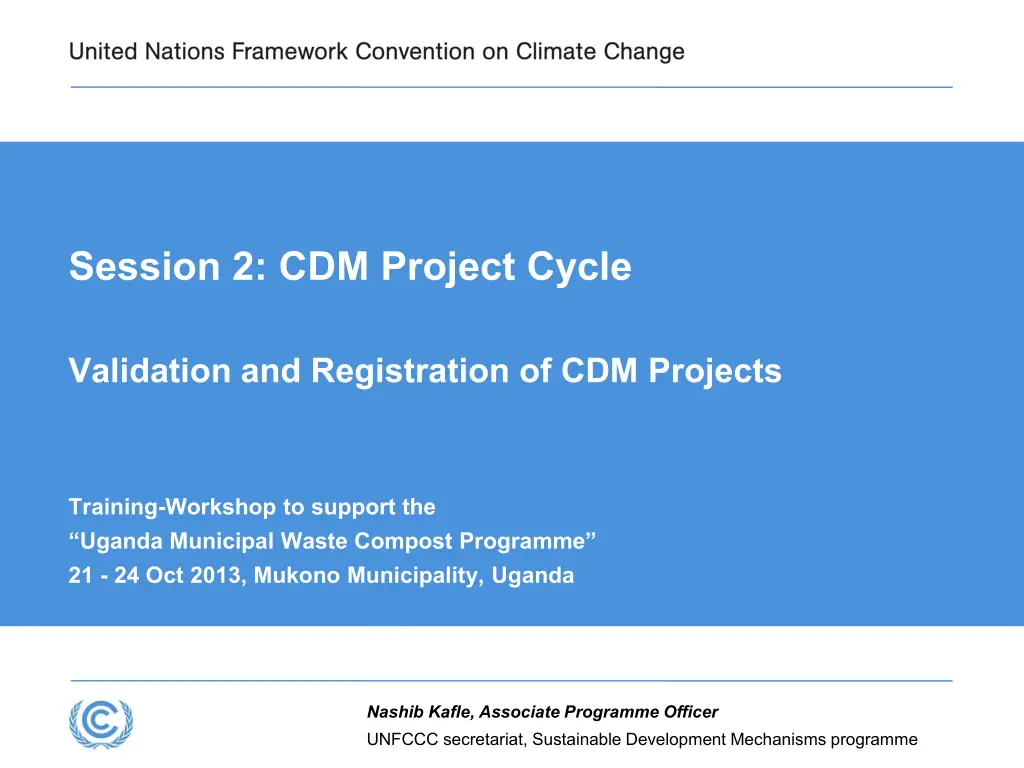 United Nations Framework Convention on Climate Change

Session 2: CDM Project Cycle

Validation and Registration of CDM Projects

Training-Workshop to support the
“Uganda Municipal Waste Compost Programme”
21 - 24 Oct 2013, Mukono Municipality, Uganda

Nashib Kafle, Associate Programme Officer
UNFCCC secretariat, Sustainable Development Mechanisms programme